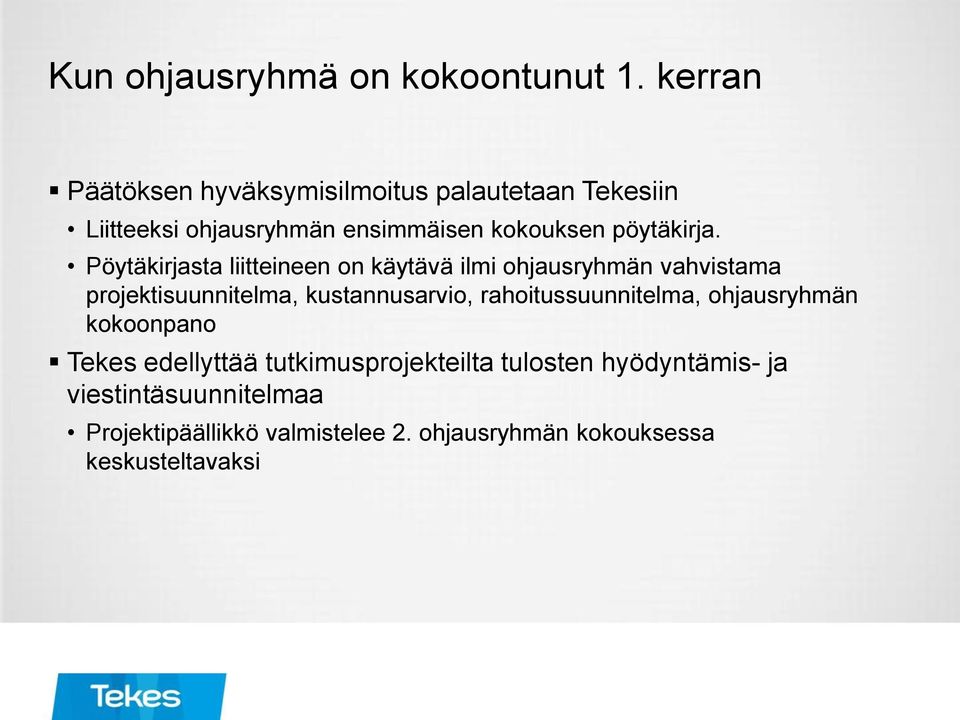 Kun ohjausryhmä on kokoontunut 1. kerran

▪ Päätöksen hyväksymisilmoitus palautetaan Tekesiin
• Liitteeksi ohjausryhmän ensimmäisen kokouksen pöytäkirja.
• Pöytäkirjasta liitteineen on käytävä ilmi ohjausryhmän vahvistama projektisuunnitelma, kustannusarvio, rahoitussuunnitelma, ohjausryhmän kokoonpano

▪ Tekes edellyttää tutkimusprojekteilta tulosten hyödyntämis- ja viestintäsuunnitelmaa
• Projektipäällikkö valmistelee 2. ohjausryhmän kokouksessa keskusteltavaksi

Tekes